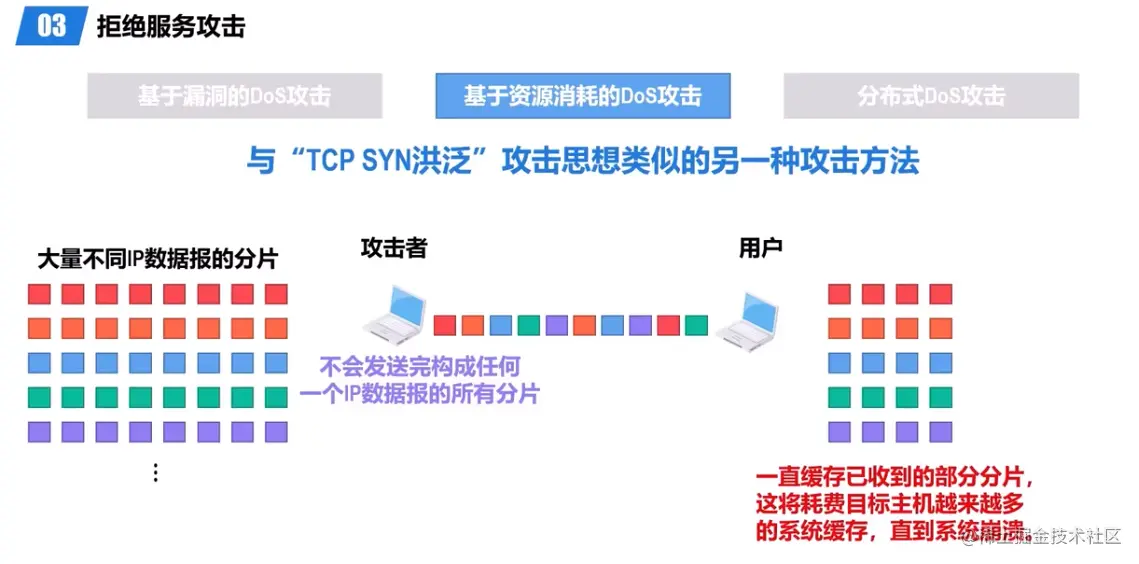 03 拒绝服务攻击

基于漏洞的DoS攻击 基于资源消耗的DoS攻击 分布式DoS攻击

与“TCP SYN洪泛”攻击思想类似的另一种攻击方法

大量不同IP数据报的分片

⋮

攻击者

不会发送完构成任何一个IP数据报的所有分片

用户

一直缓存已收到的部分分片，这将耗费目标主机越来越多的系统缓存，直到系统崩溃

@稀土掘金技术社区